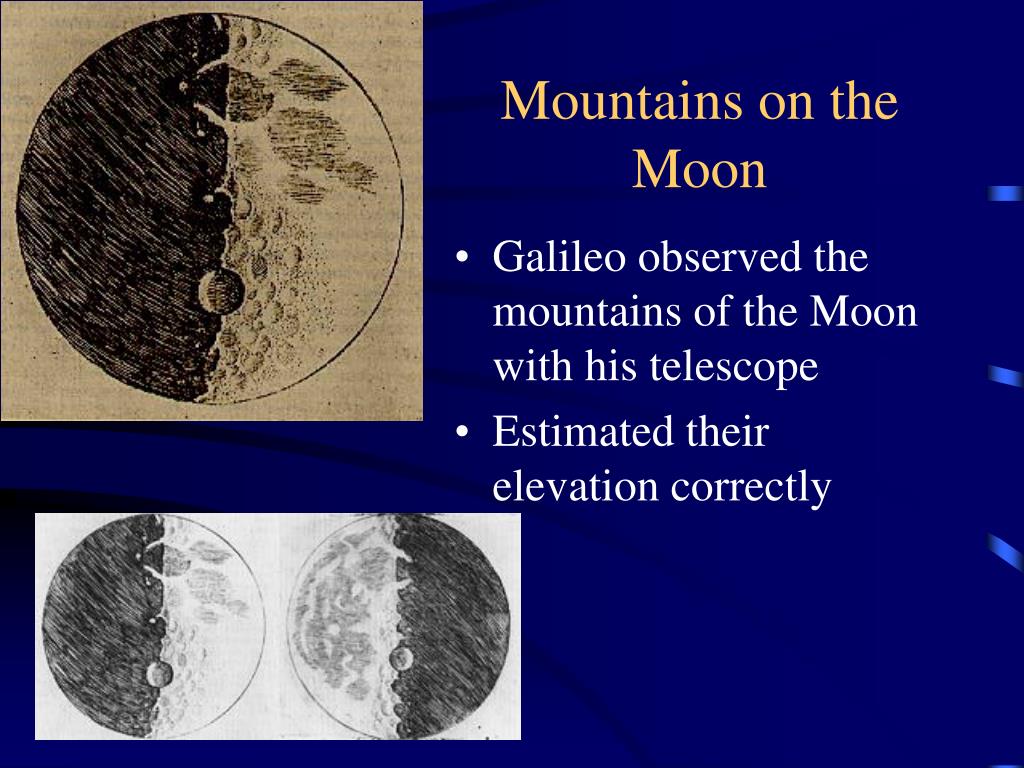 Mountains on the Moon

• Galileo observed the mountains of the Moon with his telescope
• Estimated their elevation correctly